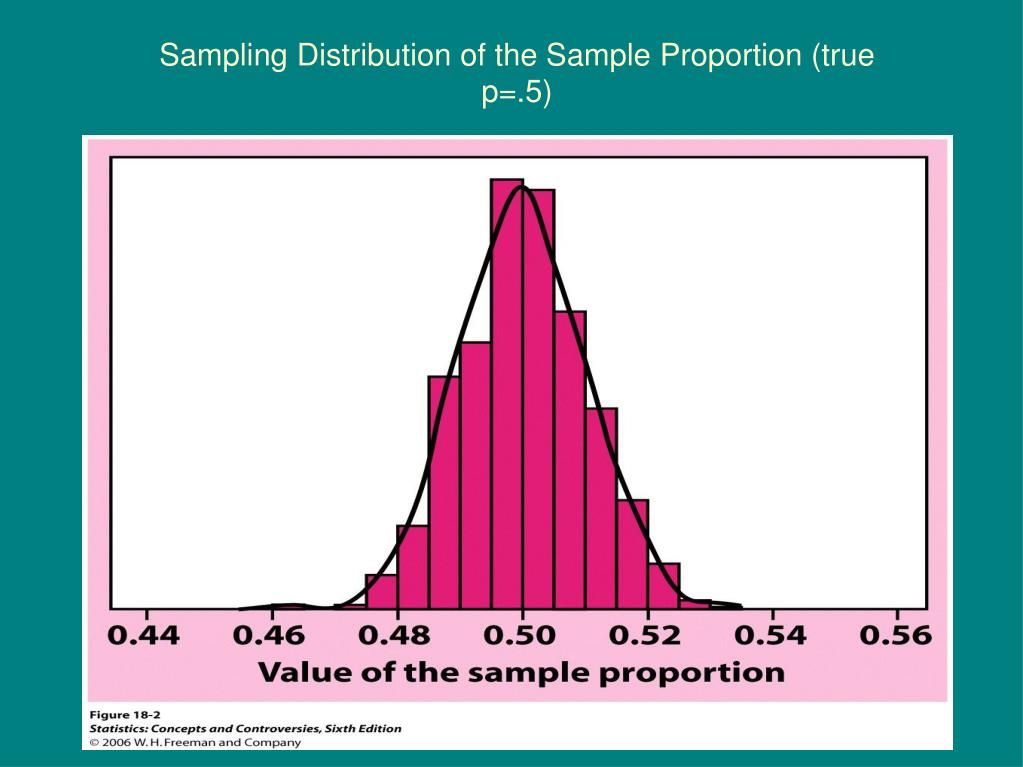 Sampling Distribution of the Sample Proportion (true p=.5)

0.44 0.46 0.48 0.50 0.52 0.54 0.56

Value of the sample proportion

Figure 18-2
Statistics: Concepts and Controversies, Sixth Edition
© 2006 W. H. Freeman and Company